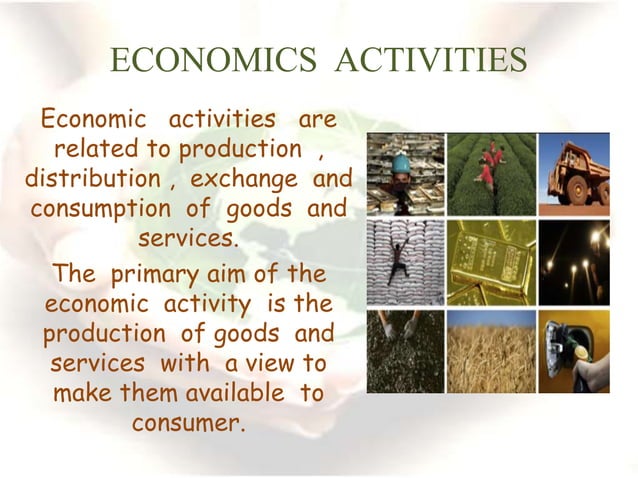 ECONOMICS ACTIVITIES

Economic activities are related to production , distribution , exchange and consumption of goods and services.

The primary aim of the economic activity is the production of goods and services with a view to make them available to consumer.